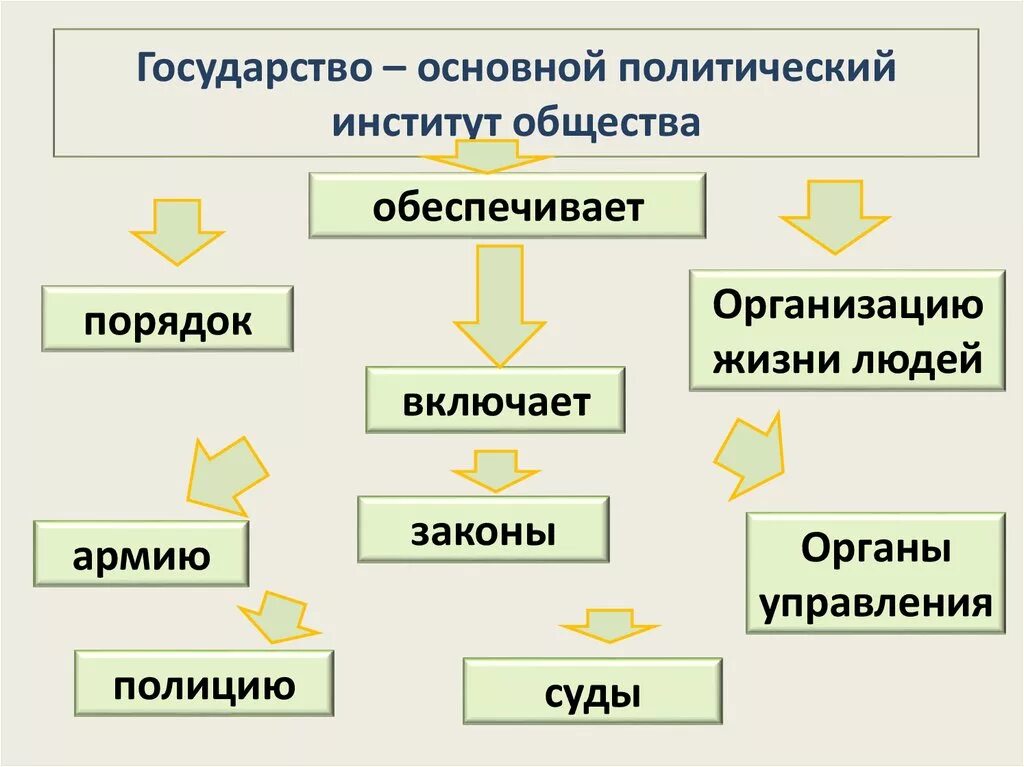 Государство – основной политический институт общества

обеспечивает

порядок

Организацию жизни людей

включает

армию

законы

Органы управления

полицию

суды